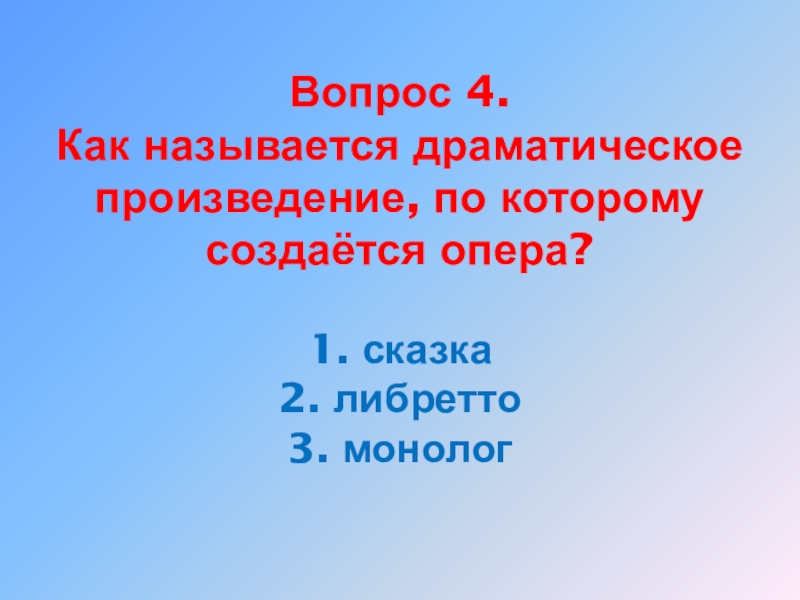 Вопрос 4.
Как называется драматическое произведение, по которому создаётся опера?

1. сказка
2. либретто
3. монолог